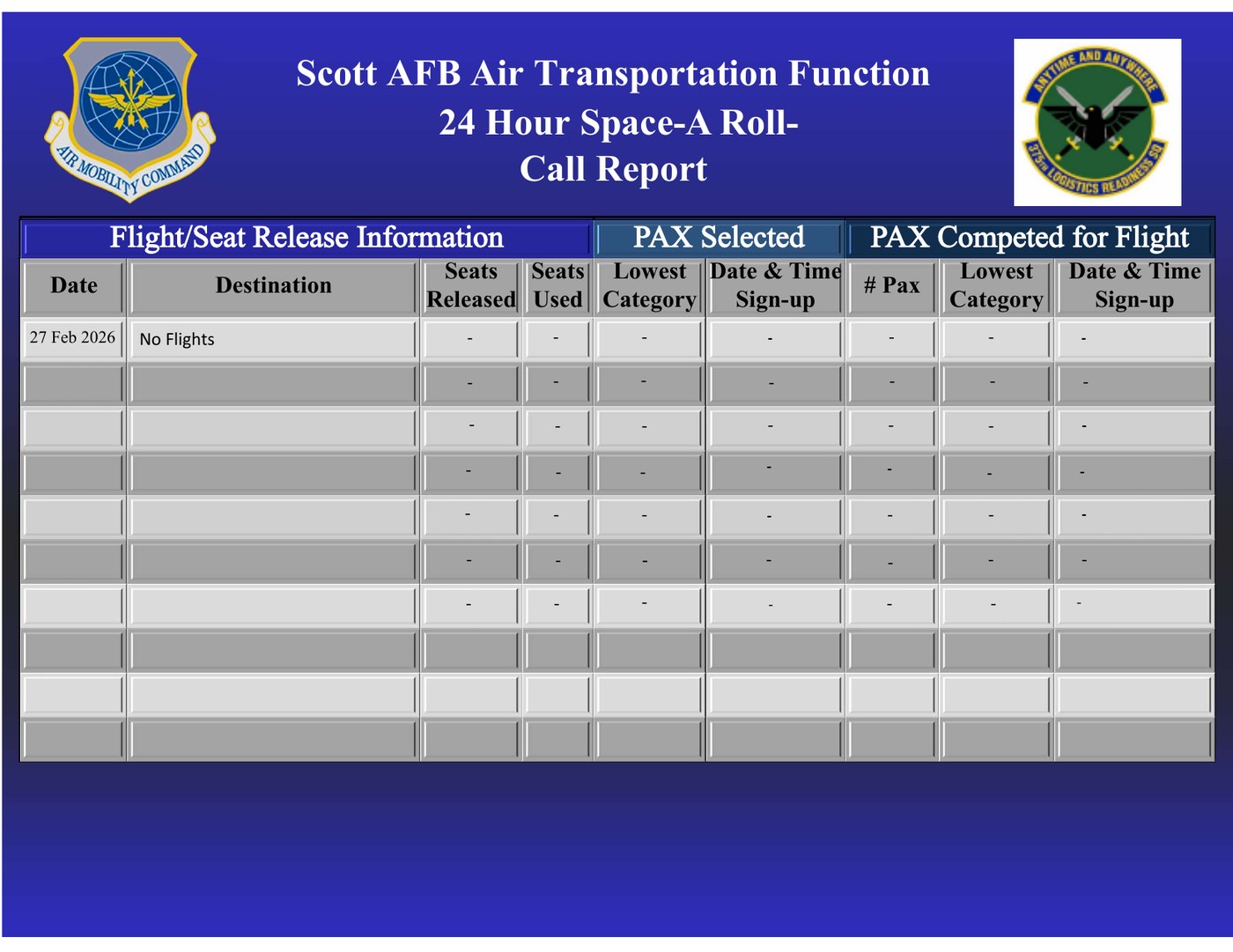 AIR MOBILITY COMMAND

Scott AFB Air Transportation Function
24 Hour Space-A Roll-Call Report

ANYTIME AND ANYWHERE
375TH LOGISTICS READINESS SQ

| Flight/Seat Release Information | | | | PAX Selected | | PAX Competed for Flight | | |
|---|---|---|---|---|---|---|---|---|
| Date | Destination | Seats Released | Seats Used | Lowest Category | Date & Time Sign-up | # Pax | Lowest Category | Date & Time Sign-up |
| 27 Feb 2026 | No Flights | - | - | - | - | - | - | - |
| | | - | - | - | - | - | - | - |
| | | - | - | - | - | - | - | - |
| | | - | - | - | - | - | - | - |
| | | - | - | - | - | - | - | - |
| | | - | - | - | - | - | - | - |
| | | - | - | - | - | - | - | - |
| | | | | | | | | |
| | | | | | | | | |
| | | | | | | | | |